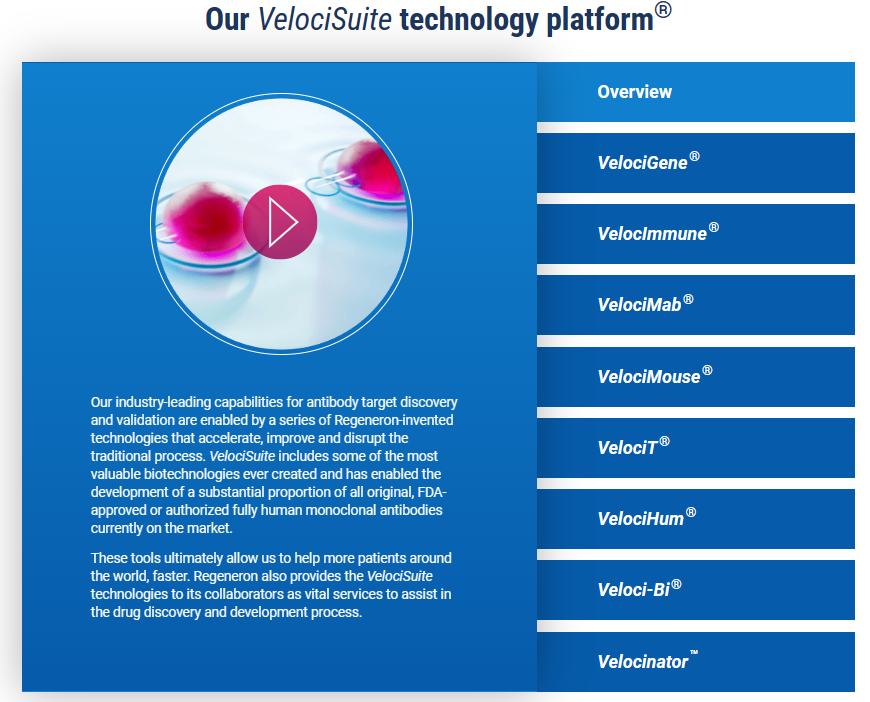 Our VelociSuite technology platform®

Our industry-leading capabilities for antibody target discovery and validation are enabled by a series of Regeneron-invented technologies that accelerate, improve and disrupt the traditional process. VelociSuite includes some of the most valuable biotechnologies ever created and has enabled the development of a substantial proportion of all original, FDA-approved or authorized fully human monoclonal antibodies currently on the market.

These tools ultimately allow us to help more patients around the world, faster. Regeneron also provides the VelociSuite technologies to its collaborators as vital services to assist in the drug discovery and development process.

Overview

VelociGene®

VelocImmune®

VelociMab®

VelociMouse®

VelociT®

VelociHum®

Veloci-Bi®

Velocinator™